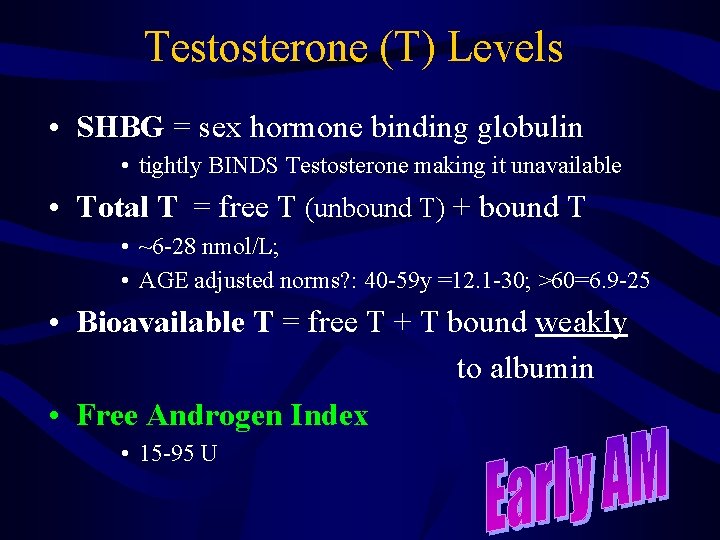 Testosterone (T) Levels

• SHBG = sex hormone binding globulin
  • tightly BINDS Testosterone making it unavailable

• Total T = free T (unbound T) + bound T
  • ~6-28 nmol/L;
  • AGE adjusted norms?: 40-59y =12.1-30; >60=6.9-25

• Bioavailable T = free T + T bound weakly to albumin

• Free Androgen Index
  • 15-95 U

Early AM